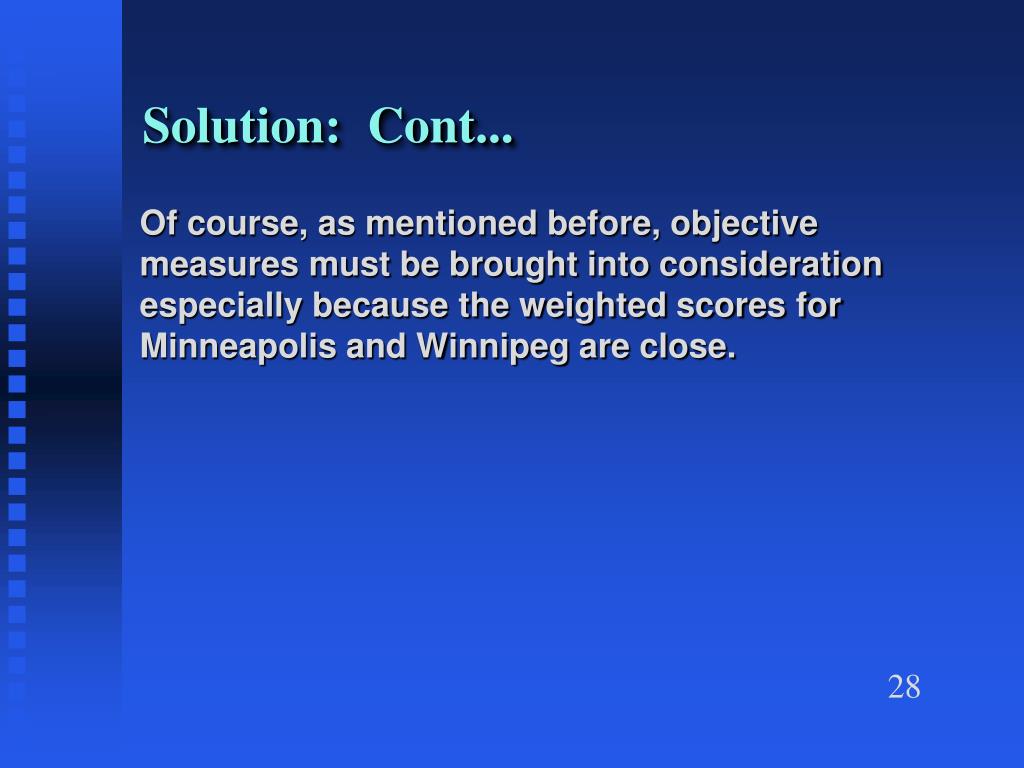 Solution:  Cont...

Of course, as mentioned before, objective measures must be brought into consideration especially because the weighted scores for Minneapolis and Winnipeg are close.

28